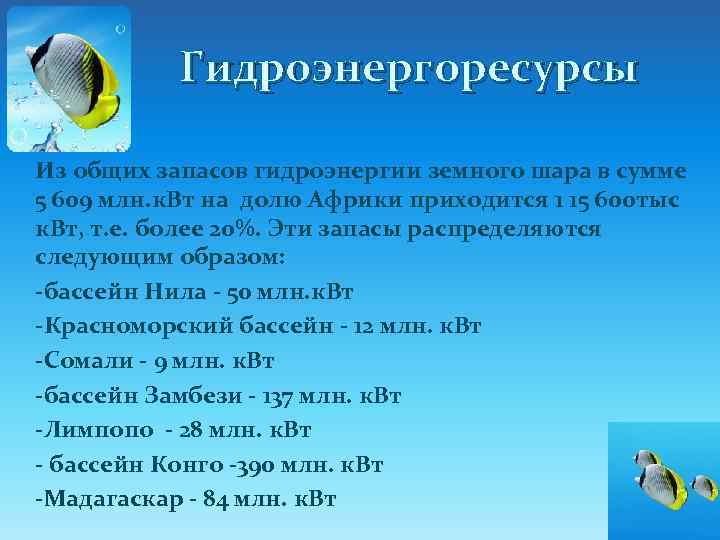 Гидроэнергоресурсы

Из общих запасов гидроэнергии земного шара в сумме 5 609 млн.кВт на долю Африки приходится 1 15 600тыс кВт, т.е. более 20%. Эти запасы распределяются следующим образом:

-бассейн Нила - 50 млн.кВт

-Красноморский бассейн - 12 млн. кВт

-Сомали - 9 млн. кВт

-бассейн Замбези - 137 млн. кВт

-Лимпопо - 28 млн. кВт

- бассейн Конго -390 млн. кВт

-Мадагаскар - 84 млн. кВт